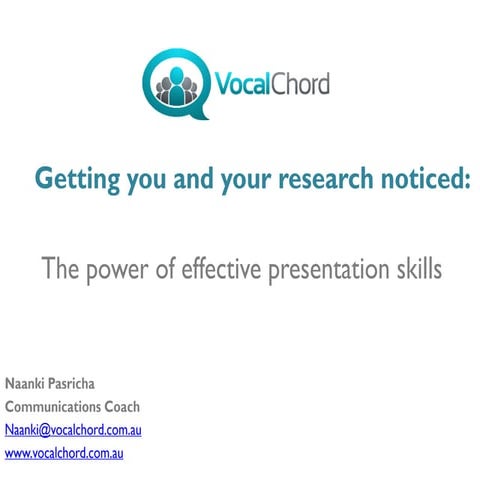 VocalChord

Getting you and your research noticed:

The power of effective presentation skills

Naanki Pasricha
Communications Coach
Naanki@vocalchord.com.au
www.vocalchord.com.au